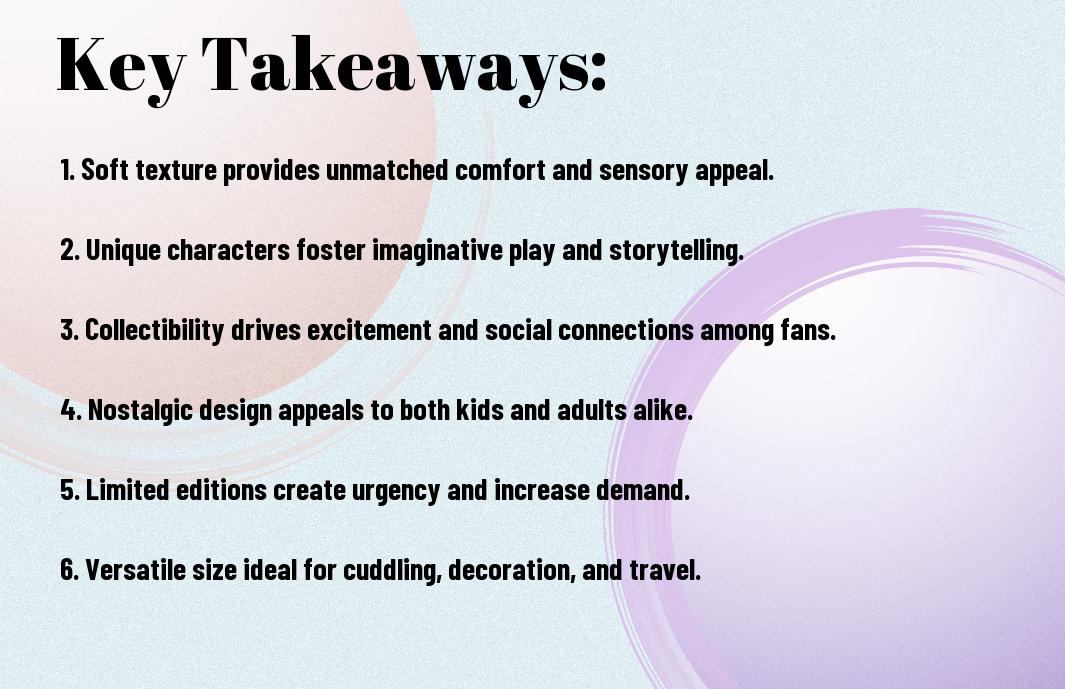 Key Takeaways:

1. Soft texture provides unmatched comfort and sensory appeal.

2. Unique characters foster imaginative play and storytelling.

3. Collectibility drives excitement and social connections among fans.

4. Nostalgic design appeals to both kids and adults alike.

5. Limited editions create urgency and increase demand.

6. Versatile size ideal for cuddling, decoration, and travel.